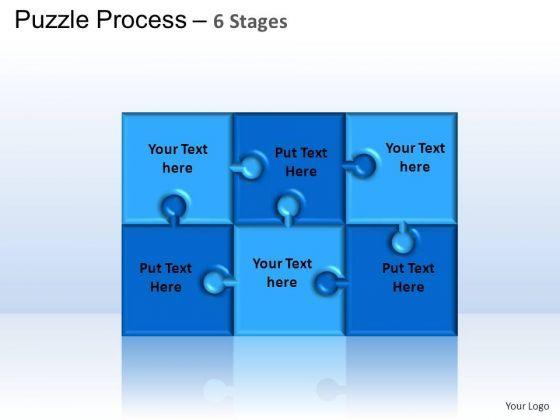 Puzzle Process – 6 Stages

Your Text here

Put Text Here

Your Text here

Put Text Here

Your Text here

Put Text Here

Your Logo